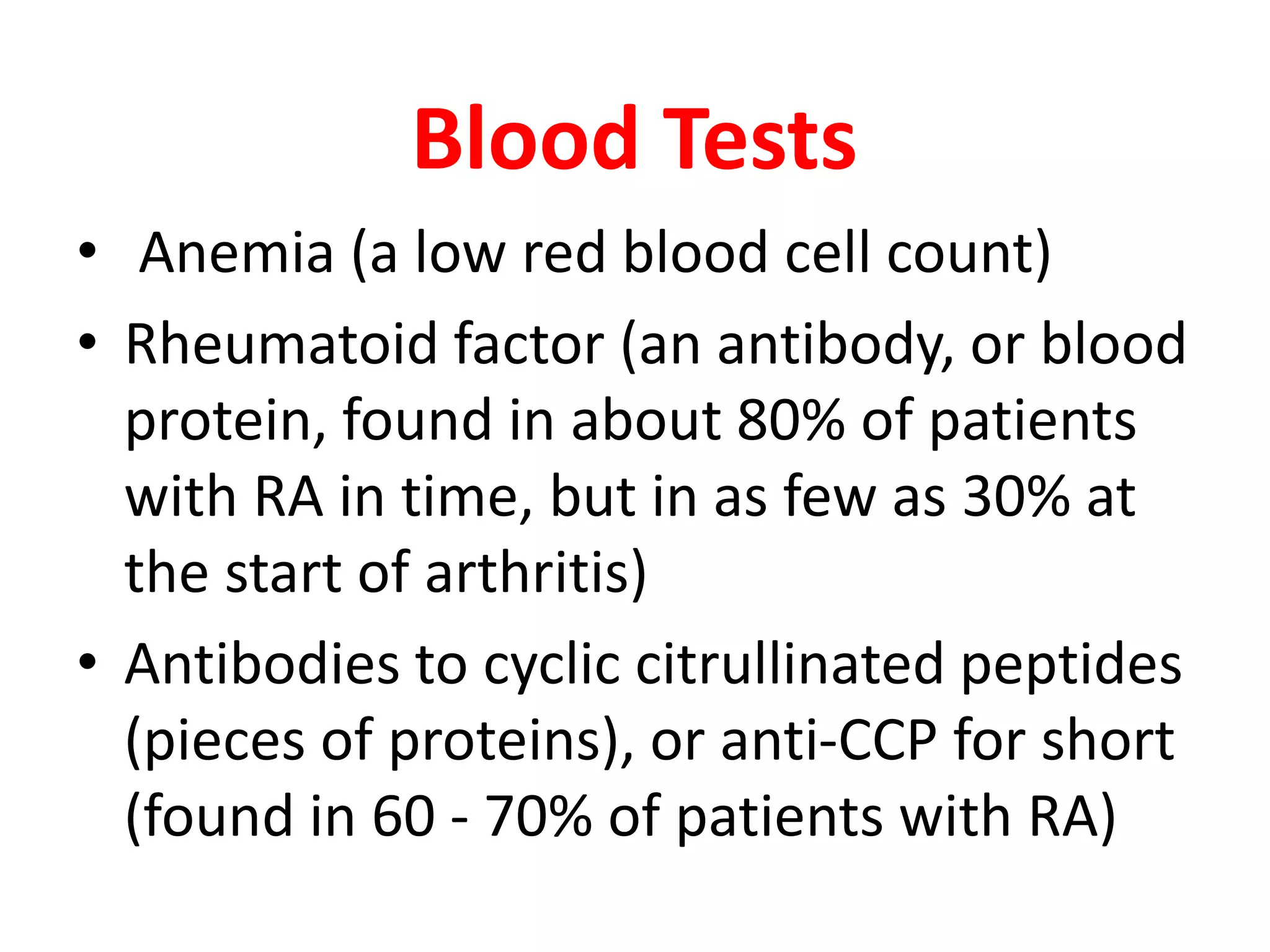 Blood Tests

• Anemia (a low red blood cell count)
• Rheumatoid factor (an antibody, or blood protein, found in about 80% of patients with RA in time, but in as few as 30% at the start of arthritis)
• Antibodies to cyclic citrullinated peptides (pieces of proteins), or anti-CCP for short (found in 60 - 70% of patients with RA)